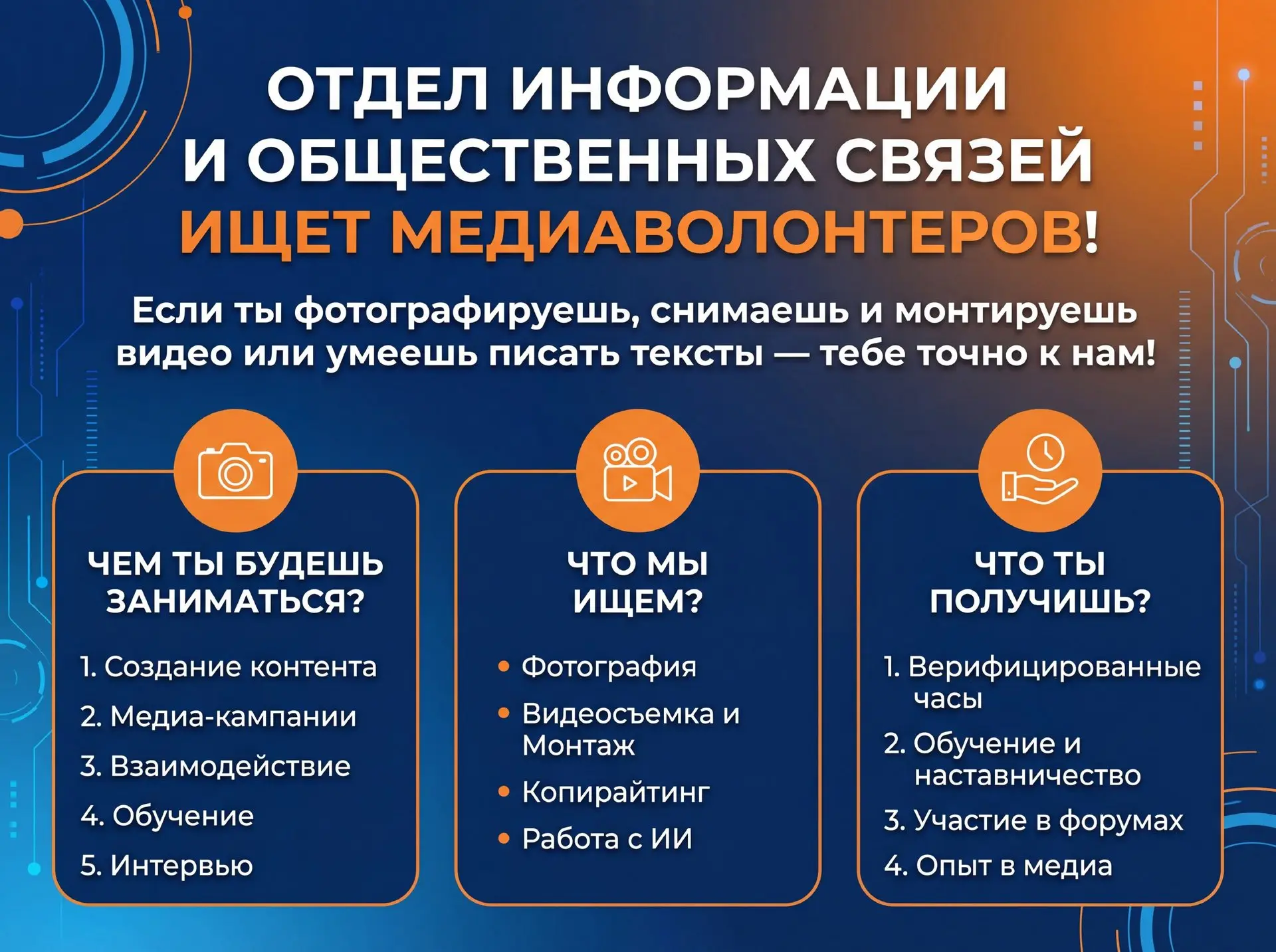 ОТДЕЛ ИНФОРМАЦИИ И ОБЩЕСТВЕННЫХ СВЯЗЕЙ ИЩЕТ МЕДИАВОЛОНТЕРОВ!

Если ты фотографируешь, снимаешь и монтируешь видео или умеешь писать тексты — тебе точно к нам!

ЧЕМ ТЫ БУДЕШЬ ЗАНИМАТЬСЯ?

1. Создание контента
2. Медиа-кампании
3. Взаимодействие
4. Обучение
5. Интервью

ЧТО МЫ ИЩЕМ?

• Фотография
• Видеосъемка и Монтаж
• Копирайтинг
• Работа с ИИ

ЧТО ТЫ ПОЛУЧИШЬ?

1. Верифицированные часы
2. Обучение и наставничество
3. Участие в форумах
4. Опыт в медиа